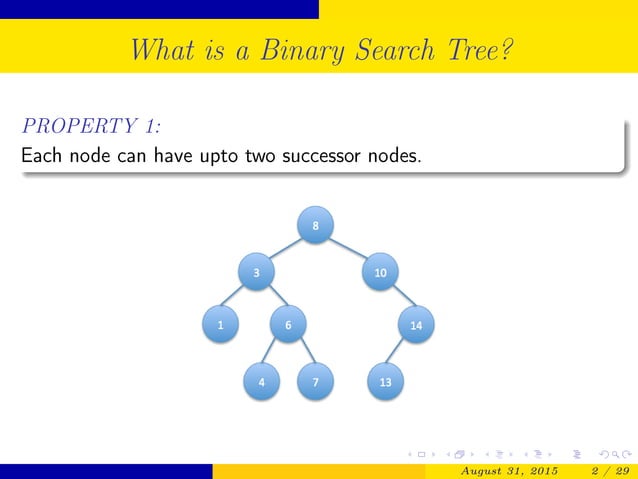 What is a Binary Search Tree?

PROPERTY 1:
Each node can have upto two successor nodes.

8
3
10
1
6
14
4
7
13

August 31, 2015 2 / 29